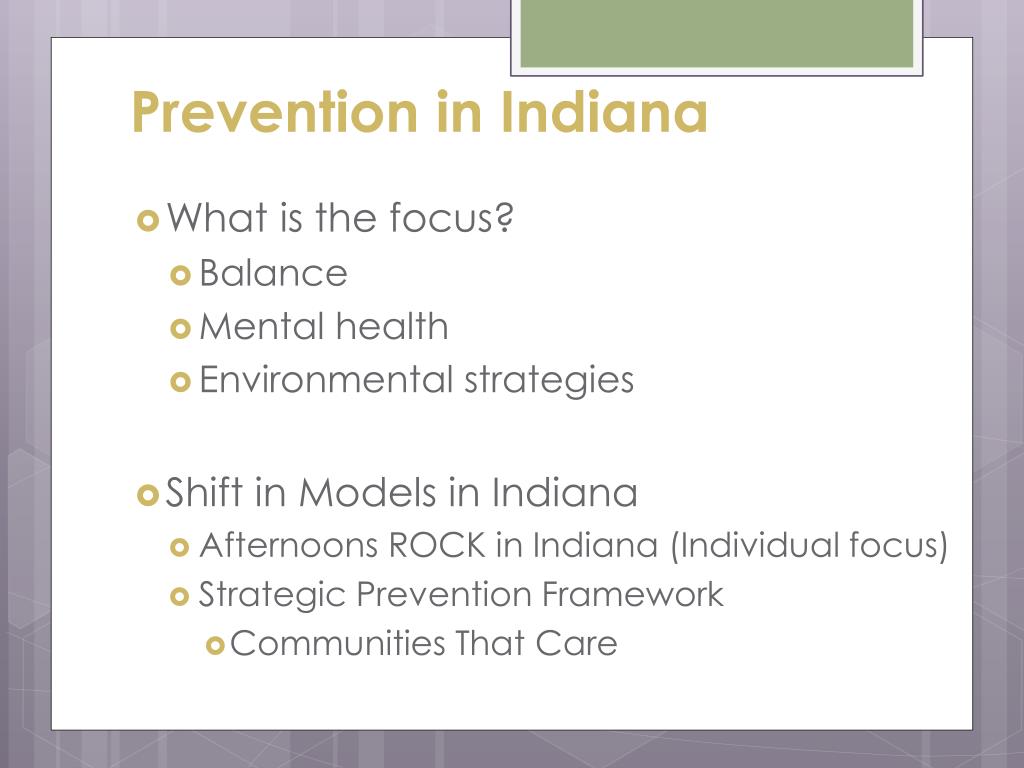 Prevention in Indiana

What is the focus?
Balance
Mental health
Environmental strategies

Shift in Models in Indiana
Afternoons ROCK in Indiana (Individual focus)
Strategic Prevention Framework
Communities That Care